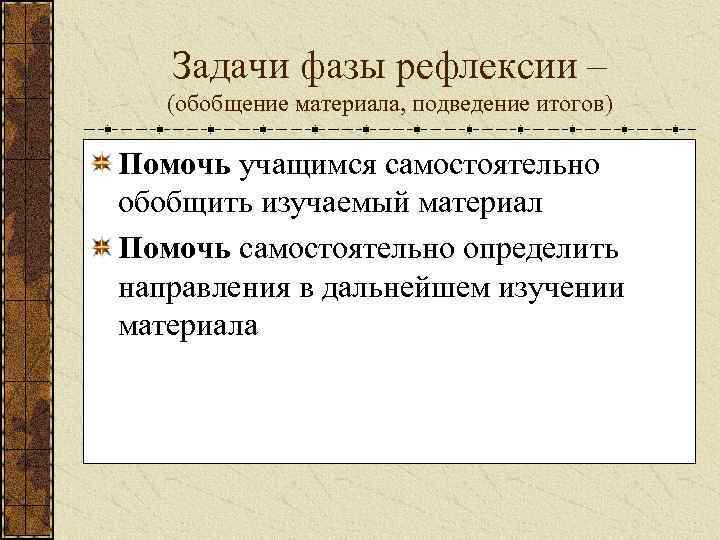 Задачи фазы рефлексии –
(обобщение материала, подведение итогов)

Помочь учащимся самостоятельно обобщить изучаемый материал

Помочь самостоятельно определить направления в дальнейшем изучении материала